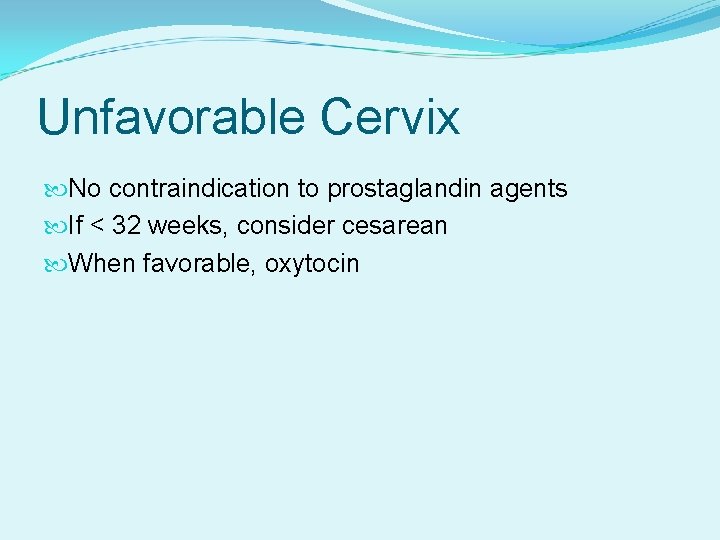 Unfavorable Cervix

No contraindication to prostaglandin agents
If < 32 weeks, consider cesarean
When favorable, oxytocin